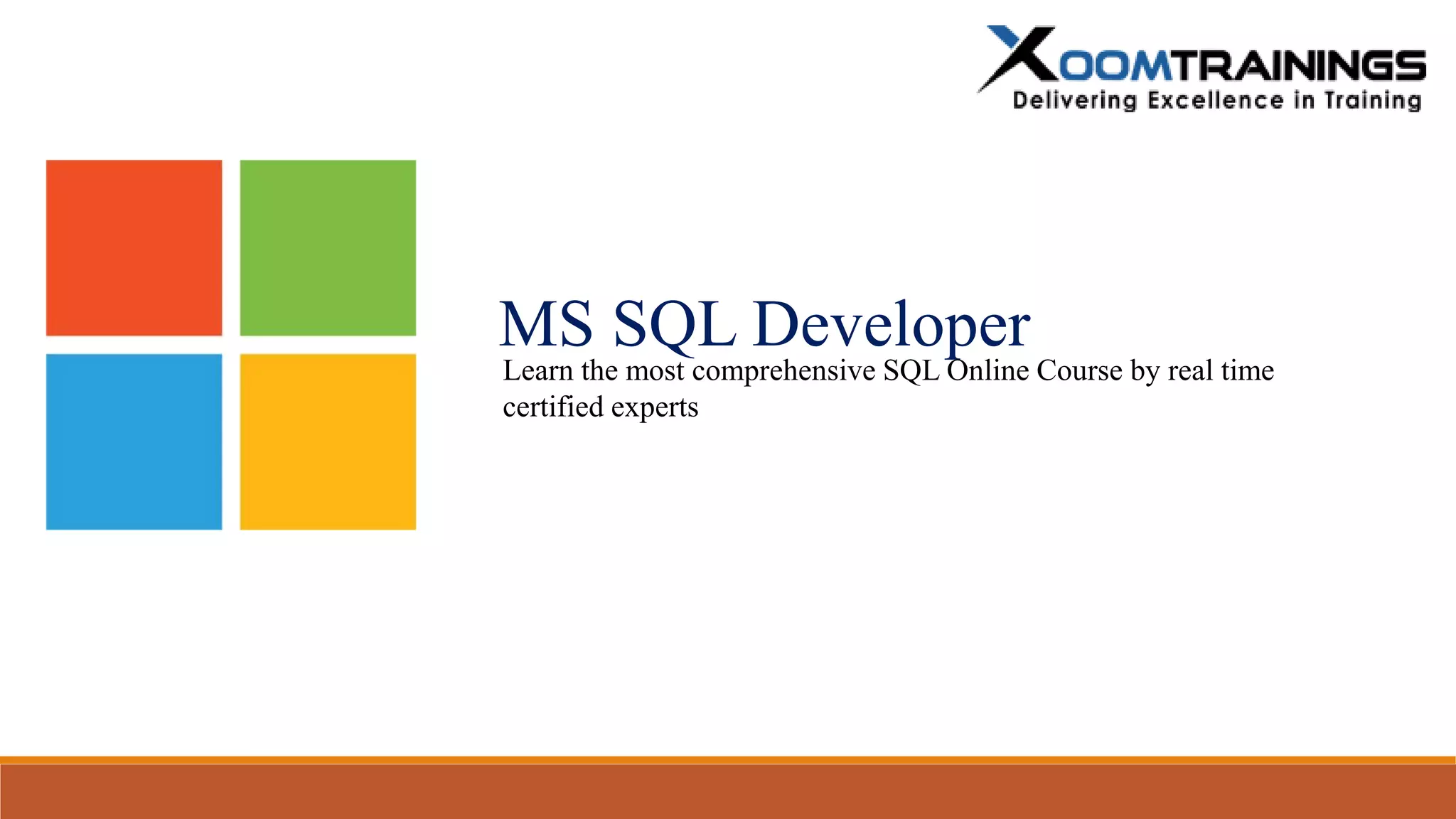 XOOMTRAININGS
Delivering Excellence in Training

MS SQL Developer

Learn the most comprehensive SQL Online Course by real time certified experts